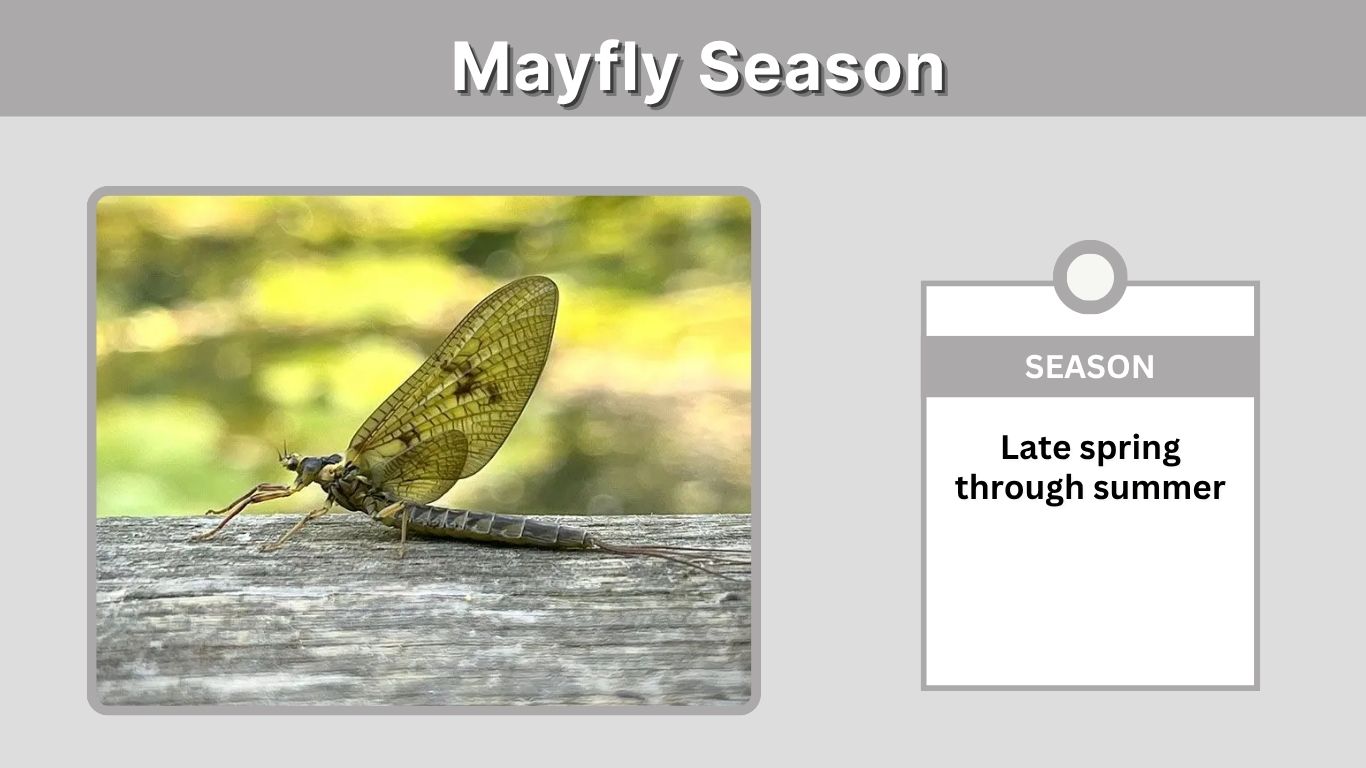 Mayfly Season

SEASON

Late spring through summer